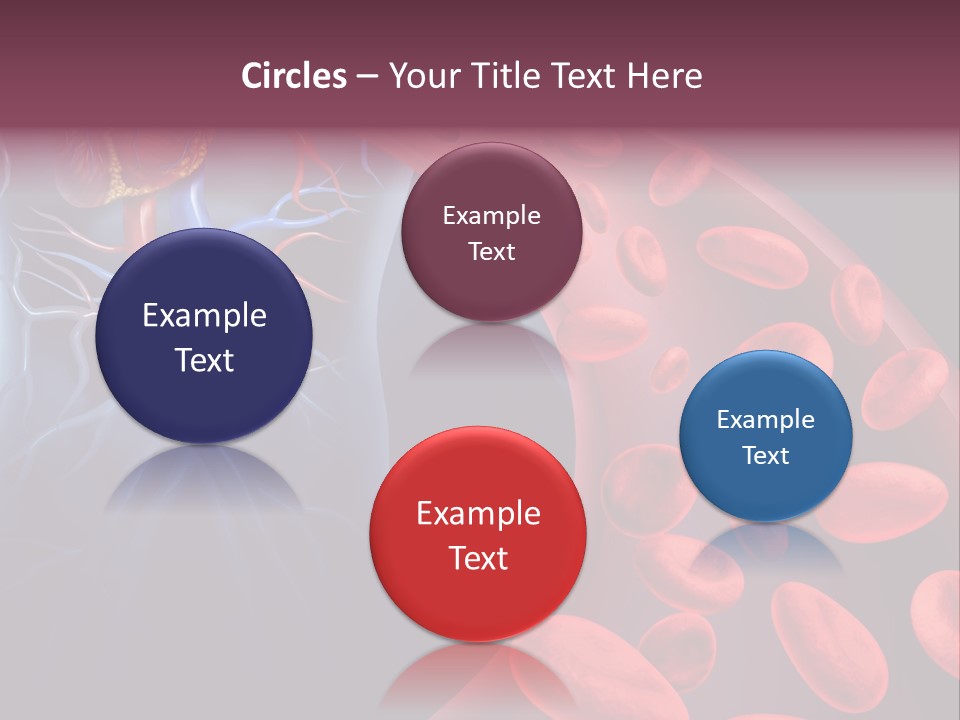 Circles – Your Title Text Here

Example Text

Example Text

Example Text

Example Text